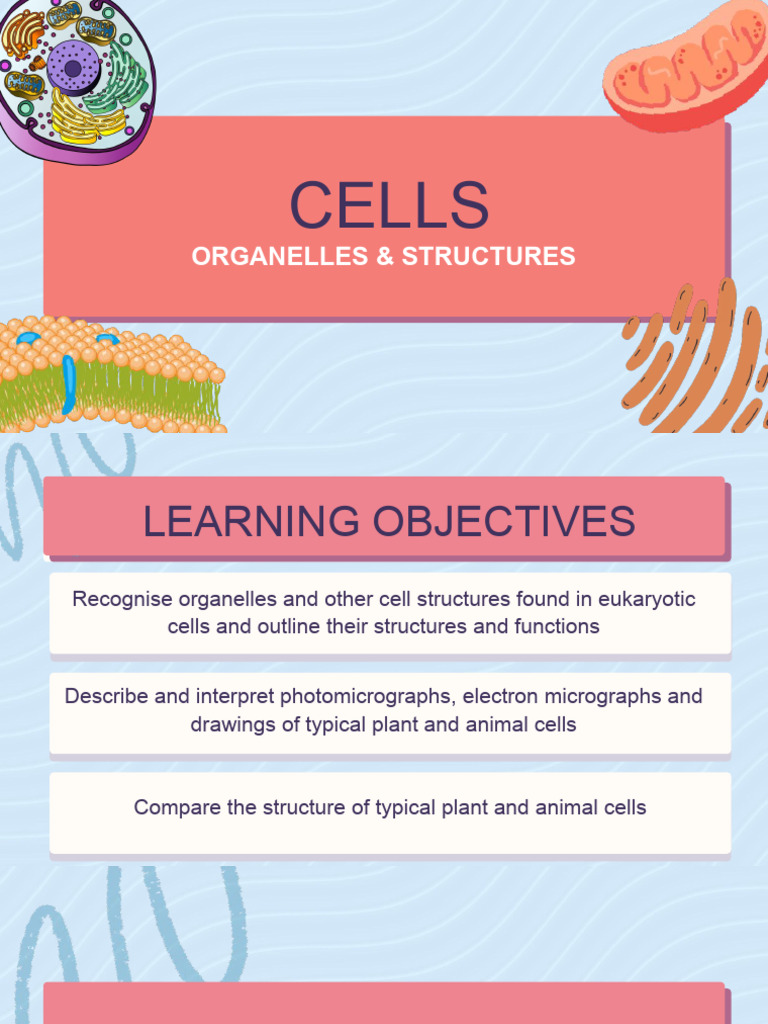 CELLS
ORGANELLES & STRUCTURES

LEARNING OBJECTIVES

Recognise organelles and other cell structures found in eukaryotic cells and outline their structures and functions

Describe and interpret photomicrographs, electron micrographs and drawings of typical plant and animal cells

Compare the structure of typical plant and animal cells